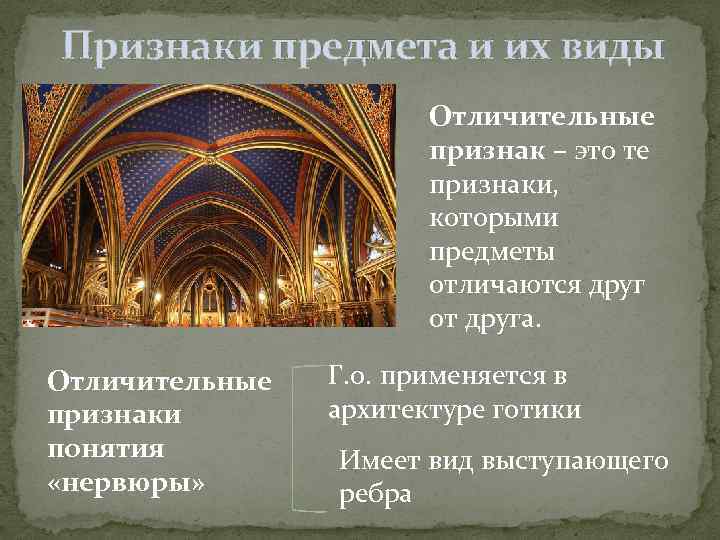 Признаки предмета и их виды

Отличительные признак – это те признаки, которыми предметы отличаются друг от друга.

Отличительные признаки понятия «нервюры»

Г.о. применяется в архитектуре готики

Имеет вид выступающего ребра